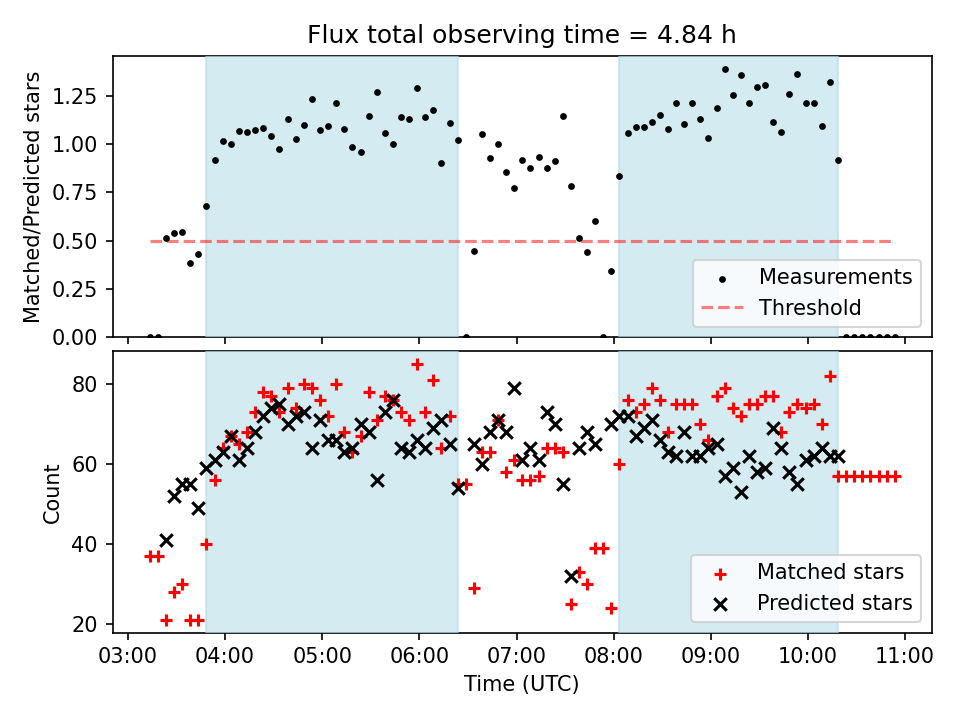 Flux total observing time = 4.84 h

Matched/Predicted stars

1.25
1.00
0.75
0.50
0.25
0.00

Measurements
Threshold

Count

80
60
40
20

Matched stars
Predicted stars

03:00 04:00 05:00 06:00 07:00 08:00 09:00 10:00 11:00

Time (UTC)